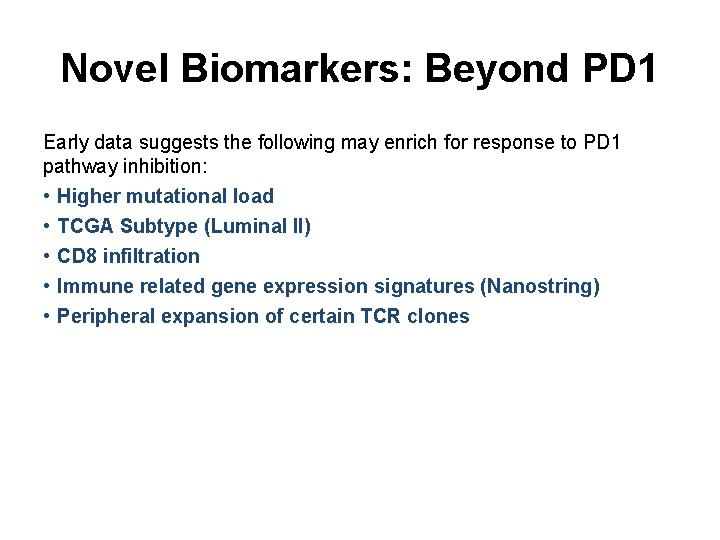 Novel Biomarkers: Beyond PD1

Early data suggests the following may enrich for response to PD1 pathway inhibition:

• Higher mutational load
• TCGA Subtype (Luminal II)
• CD8 infiltration
• Immune related gene expression signatures (Nanostring)
• Peripheral expansion of certain TCR clones